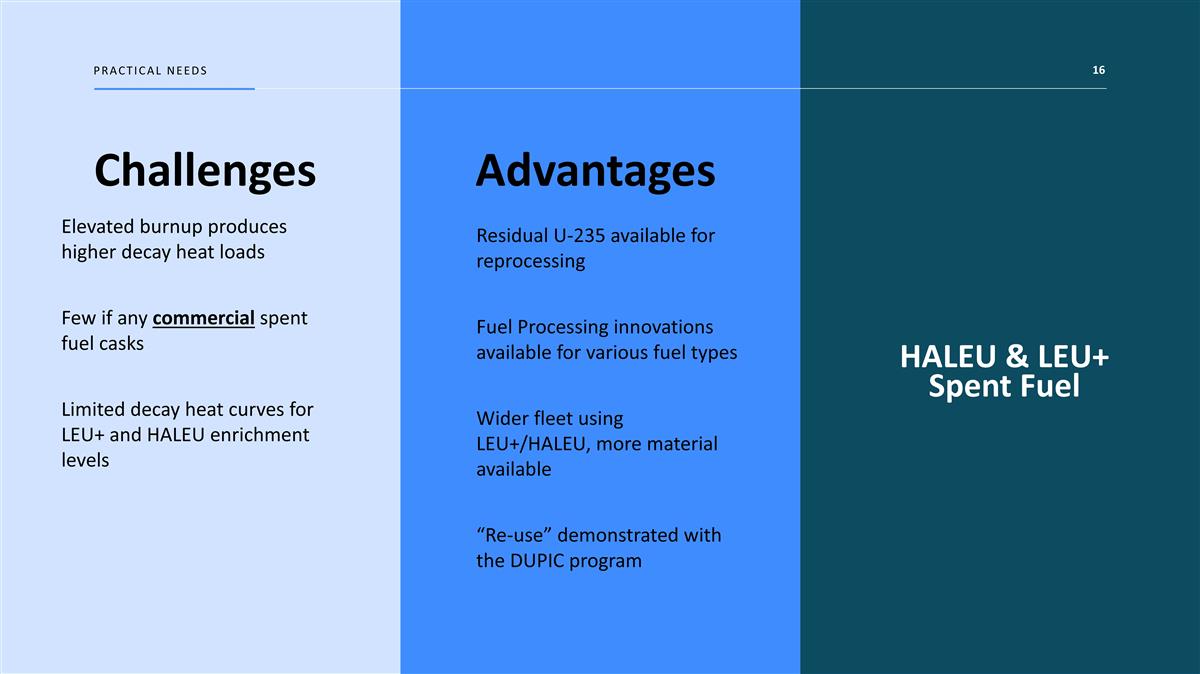 PRACTICAL NEEDS

16

Challenges

Elevated burnup produces higher decay heat loads

Few if any commercial spent fuel casks

Limited decay heat curves for LEU+ and HALEU enrichment levels

Advantages

Residual U-235 available for reprocessing

Fuel Processing innovations available for various fuel types

Wider fleet using LEU+/HALEU, more material available

“Re-use” demonstrated with the DUPIC program

HALEU & LEU+ Spent Fuel